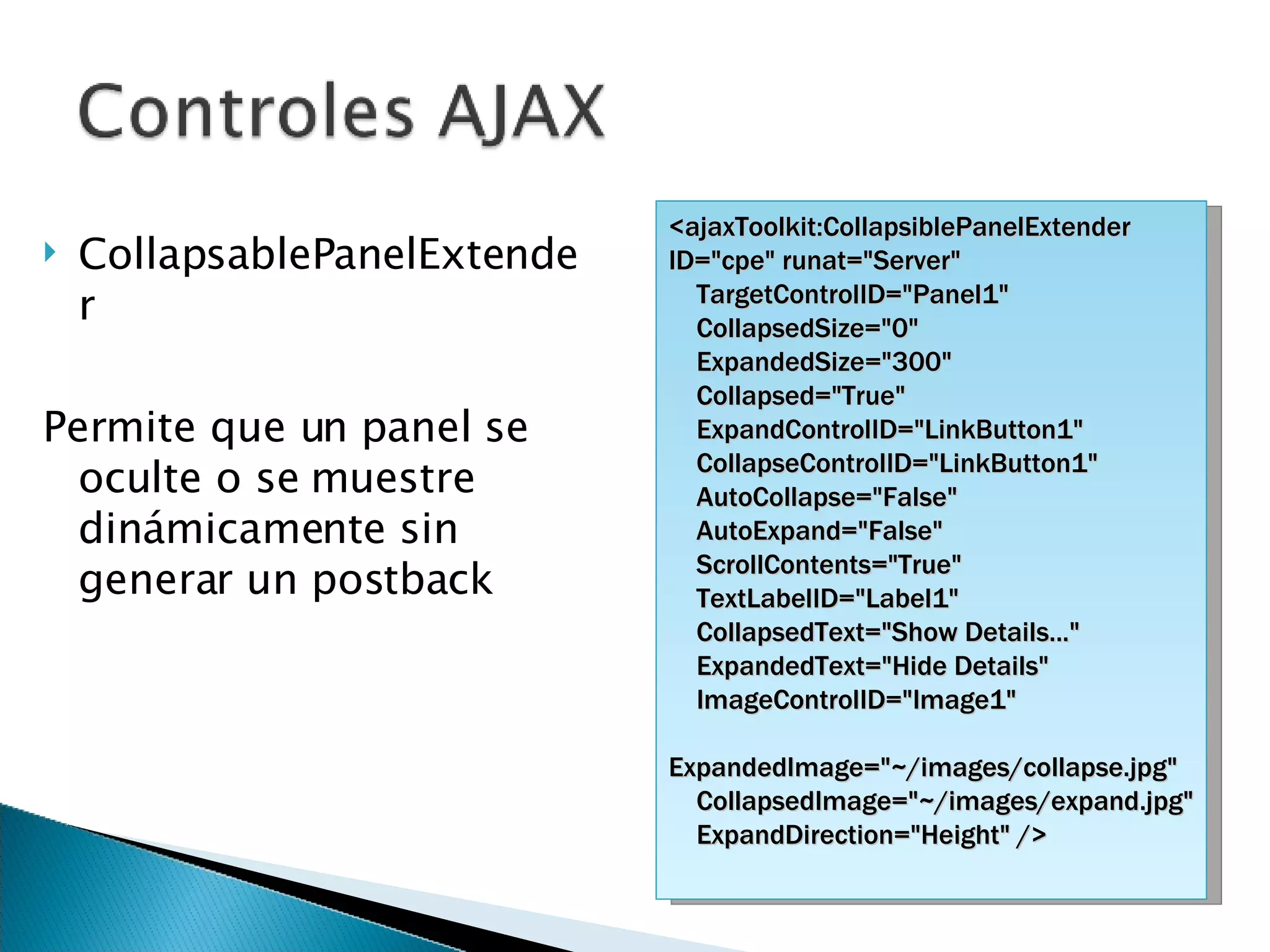 Controles AJAX

CollapsablePanelExtender

Permite que un panel se oculte o se muestre dinámicamente sin generar un postback

<ajaxToolkit:CollapsiblePanelExtender ID="cpe" runat="Server"
TargetControlID="Panel1"
CollapsedSize="0"
ExpandedSize="300"
Collapsed="True"
ExpandControlID="LinkButton1"
CollapseControlID="LinkButton1"
AutoCollapse="False"
AutoExpand="False"
ScrollContents="True"
TextLabelID="Label1"
CollapsedText="Show Details..."
ExpandedText="Hide Details"
ImageControlID="Image1"

ExpandedImage="~/images/collapse.jpg"
CollapsedImage="~/images/expand.jpg"
ExpandDirection="Height" />